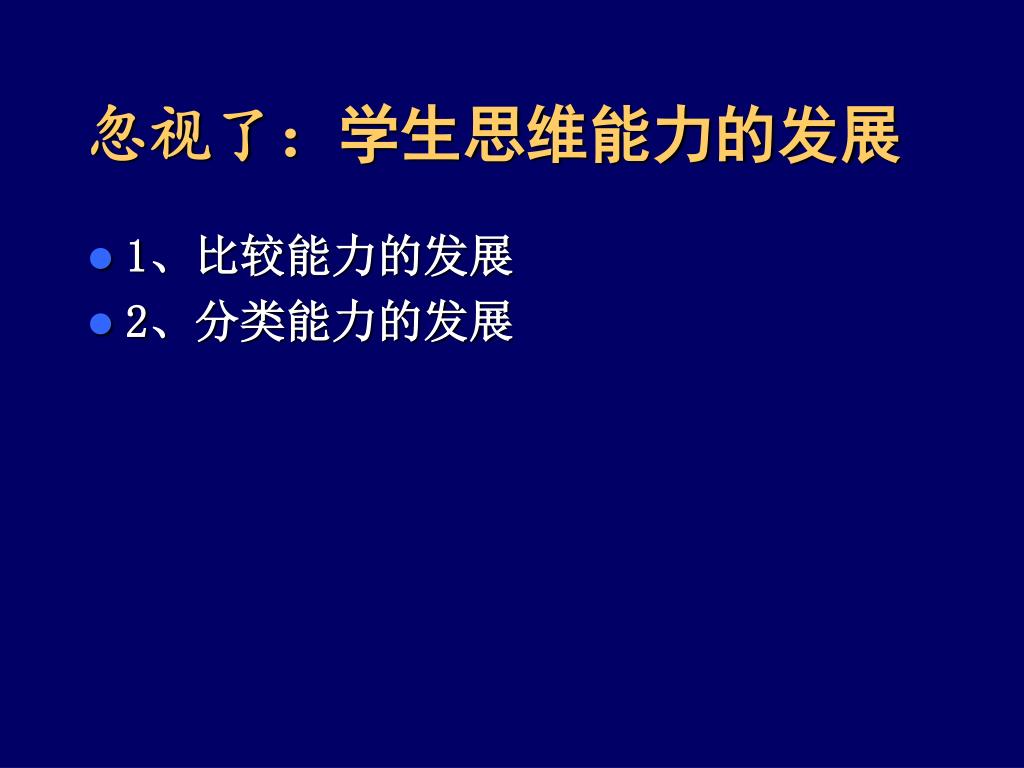 忽视了：学生思维能力的发展

1、比较能力的发展
2、分类能力的发展